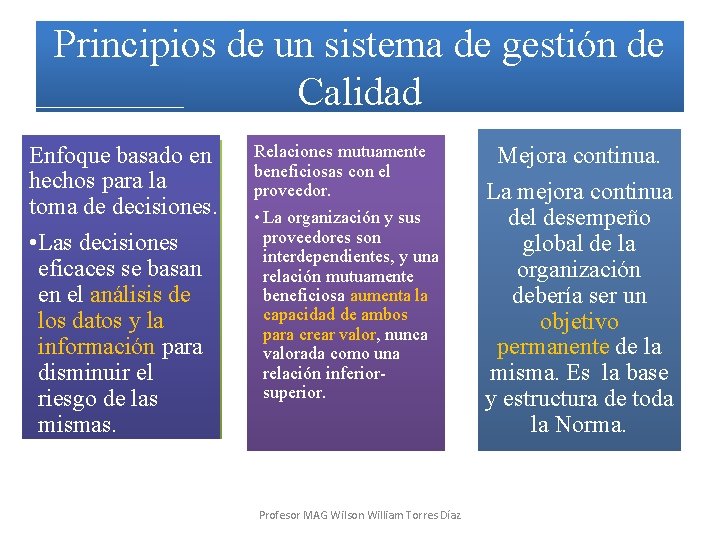 Principios de un sistema de gestión de Calidad

Enfoque basado en hechos para la toma de decisiones.

•Las decisiones eficaces se basan en el análisis de los datos y la información para disminuir el riesgo de las mismas.

Relaciones mutuamente beneficiosas con el proveedor.

• La organización y sus proveedores son interdependientes, y una relación mutuamente beneficiosa aumenta la capacidad de ambos para crear valor, nunca valorada como una relación inferior-superior.

Mejora continua.

La mejora continua del desempeño global de la organización debería ser un objetivo permanente de la misma. Es la base y estructura de toda la Norma.

Profesor MAG Wilson William Torres Díaz